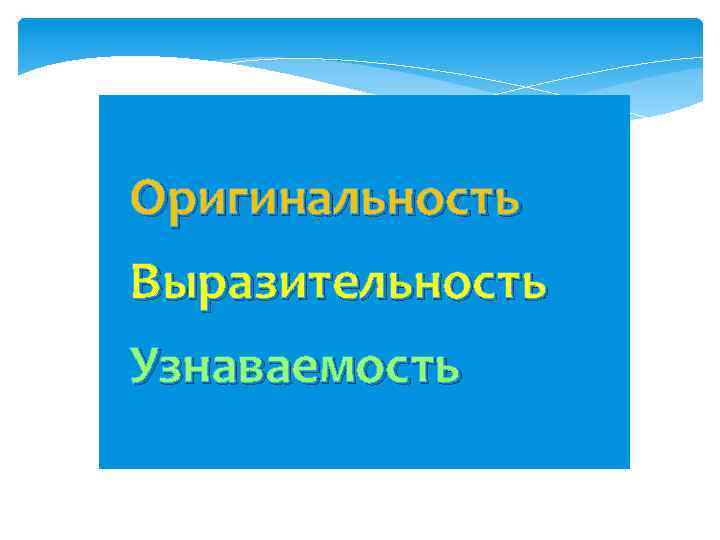 Оригинальность

Выразительность

Узнаваемость